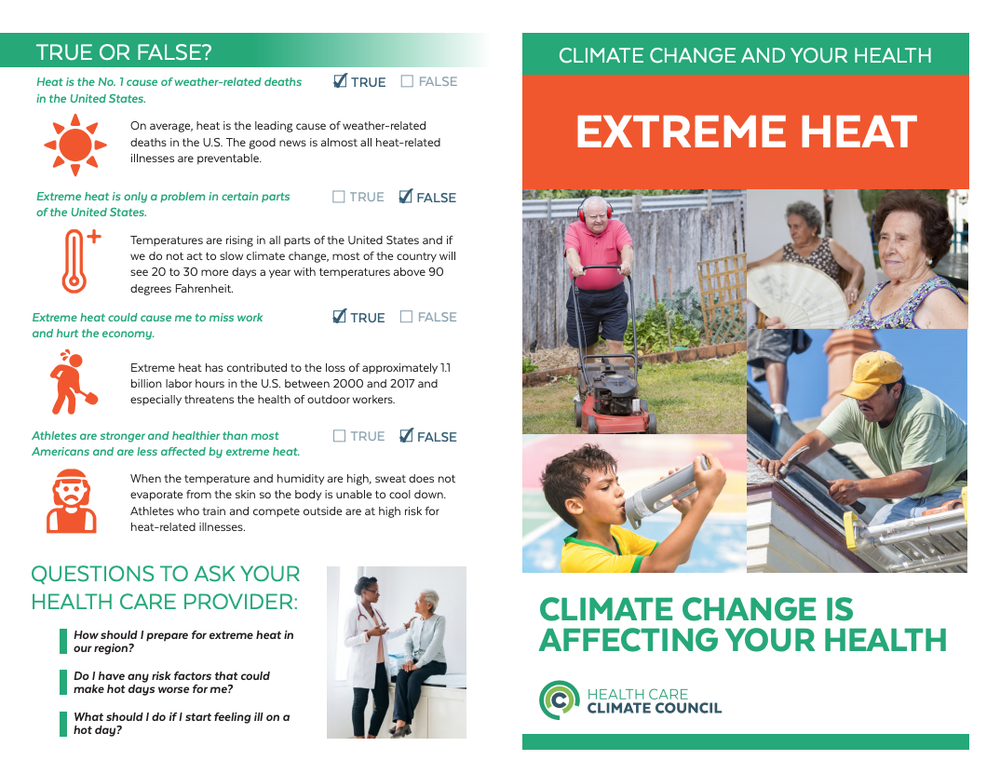 TRUE OR FALSE?

Heat is the No. 1 cause of weather-related deaths in the United States. ☑ TRUE ☐ FALSE

On average, heat is the leading cause of weather-related deaths in the U.S. The good news is almost all heat-related illnesses are preventable.

Extreme heat is only a problem in certain parts of the United States. ☐ TRUE ☑ FALSE

Temperatures are rising in all parts of the United States and if we do not act to slow climate change, most of the country will see 20 to 30 more days a year with temperatures above 90 degrees Fahrenheit.

Extreme heat could cause me to miss work and hurt the economy. ☑ TRUE ☐ FALSE

Extreme heat has contributed to the loss of approximately 1.1 billion labor hours in the U.S. between 2000 and 2017 and especially threatens the health of outdoor workers.

Athletes are stronger and healthier than most Americans and are less affected by extreme heat. ☐ TRUE ☑ FALSE

When the temperature and humidity are high, sweat does not evaporate from the skin so the body is unable to cool down. Athletes who train and compete outside are at high risk for heat-related illnesses.

QUESTIONS TO ASK YOUR HEALTH CARE PROVIDER:

How should I prepare for extreme heat in our region?

Do I have any risk factors that could make hot days worse for me?

What should I do if I start feeling ill on a hot day?

CLIMATE CHANGE AND YOUR HEALTH

EXTREME HEAT

CLIMATE CHANGE IS AFFECTING YOUR HEALTH

HEALTH CARE CLIMATE COUNCIL